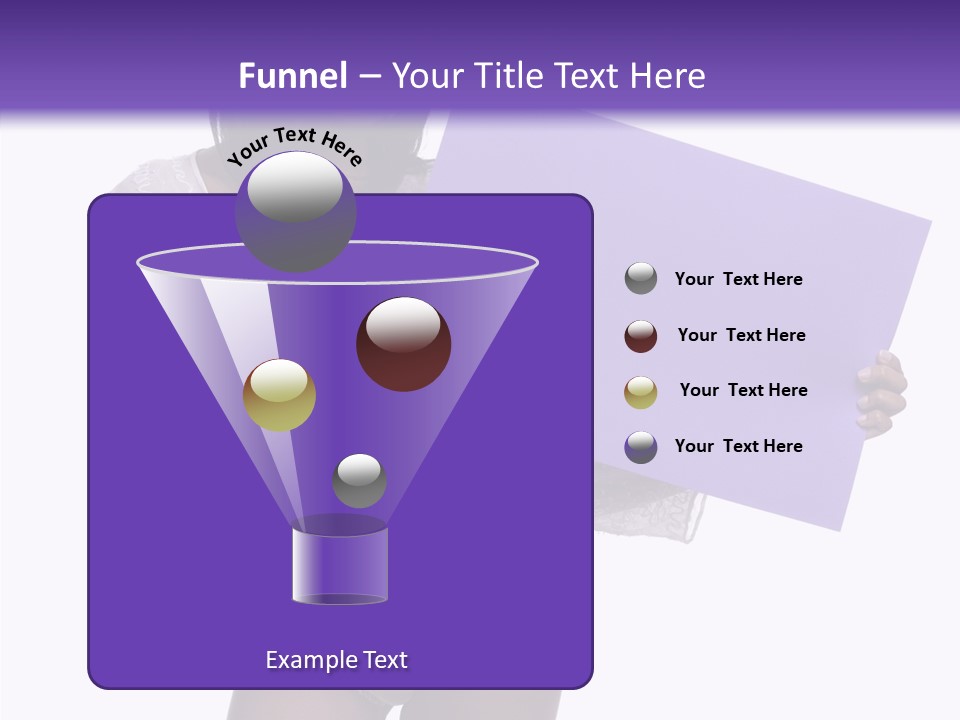 Funnel – Your Title Text Here

Your Text Here

Your Text Here

Your Text Here

Your Text Here

Your Text Here

Example Text